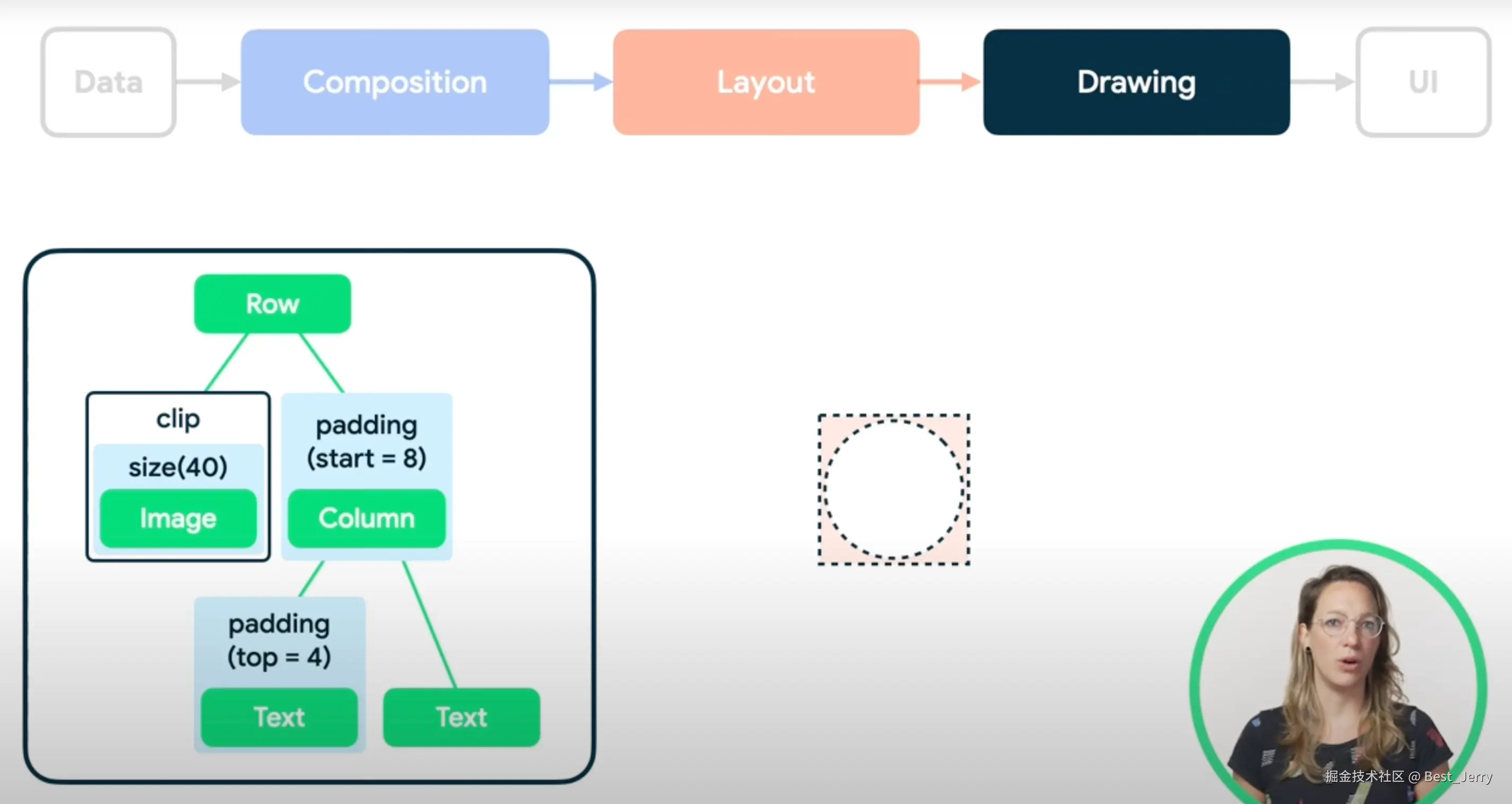 Data

Composition

Layout

Drawing

UI

Row

clip

size(40)

Image

padding (start = 8)

Column

padding (top = 4)

Text

Text

掘金技术社区 @ Best_Jerry